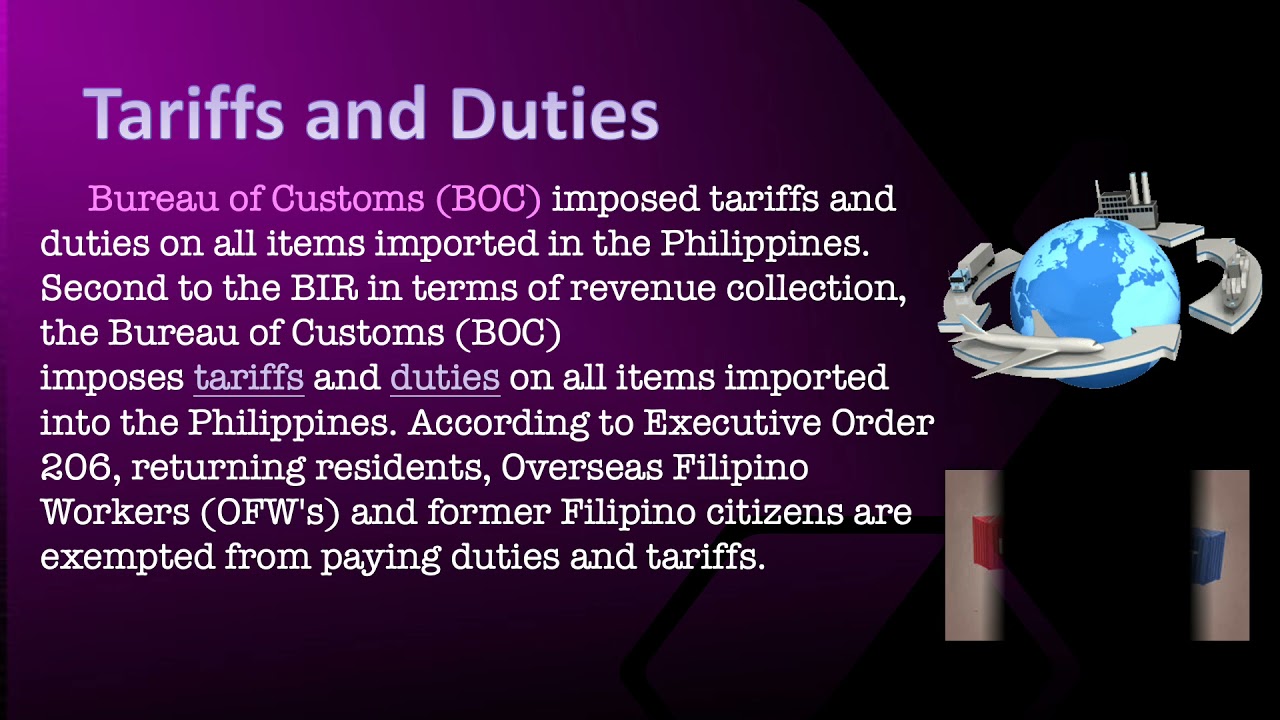 Tariffs and Duties

Bureau of Customs (BOC) imposed tariffs and duties on all items imported in the Philippines. Second to the BIR in terms of revenue collection, the Bureau of Customs (BOC)
imposes tariffs and duties on all items imported into the Philippines. According to Executive Order 206, returning residents, Overseas Filipino Workers (OFW's) and former Filipino citizens are exempted from paying duties and tariffs.